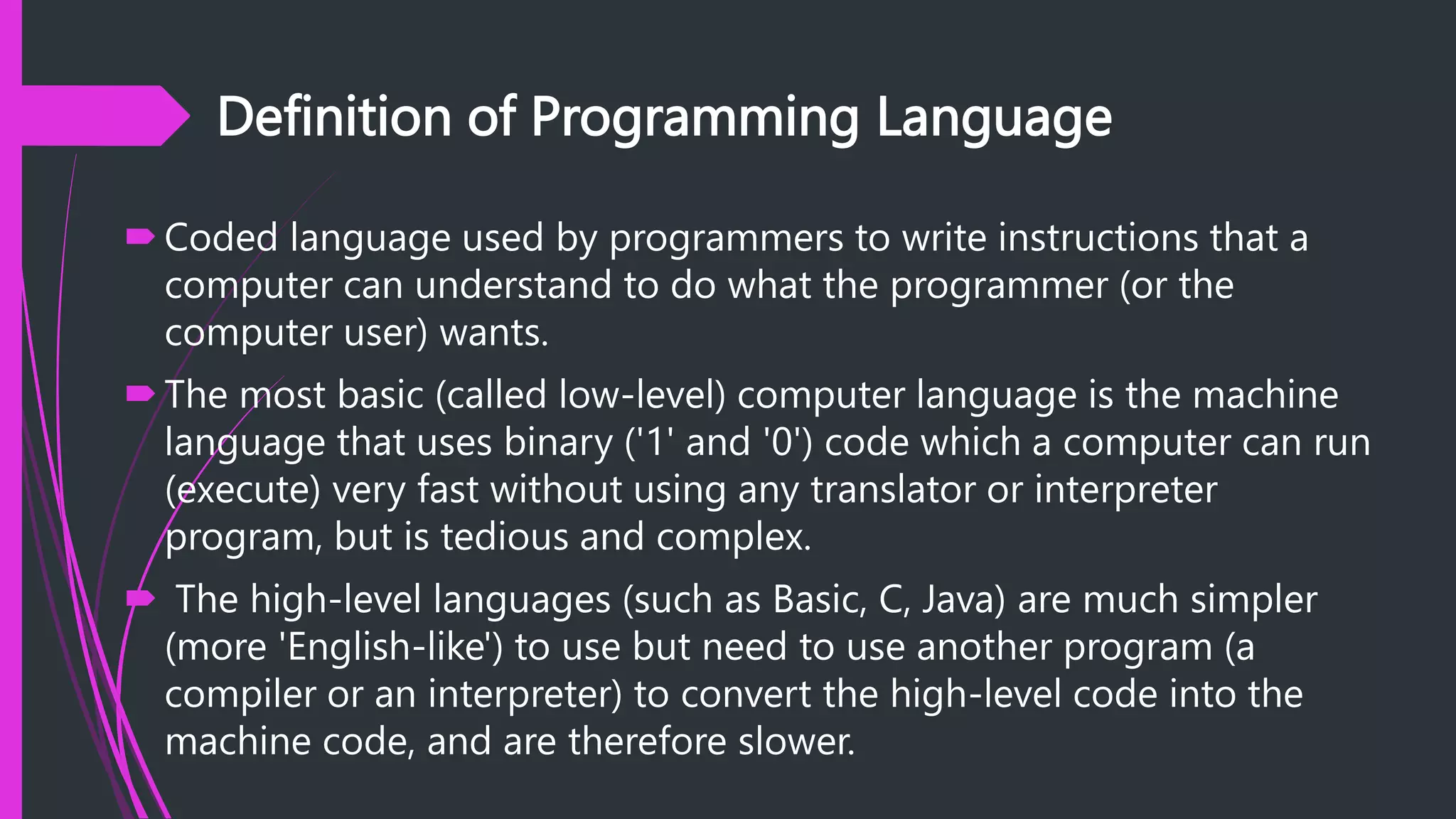 Definition of Programming Language

Coded language used by programmers to write instructions that a computer can understand to do what the programmer (or the computer user) wants.

The most basic (called low-level) computer language is the machine language that uses binary ('1' and '0') code which a computer can run (execute) very fast without using any translator or interpreter program, but is tedious and complex.

The high-level languages (such as Basic, C, Java) are much simpler (more 'English-like') to use but need to use another program (a compiler or an interpreter) to convert the high-level code into the machine code, and are therefore slower.